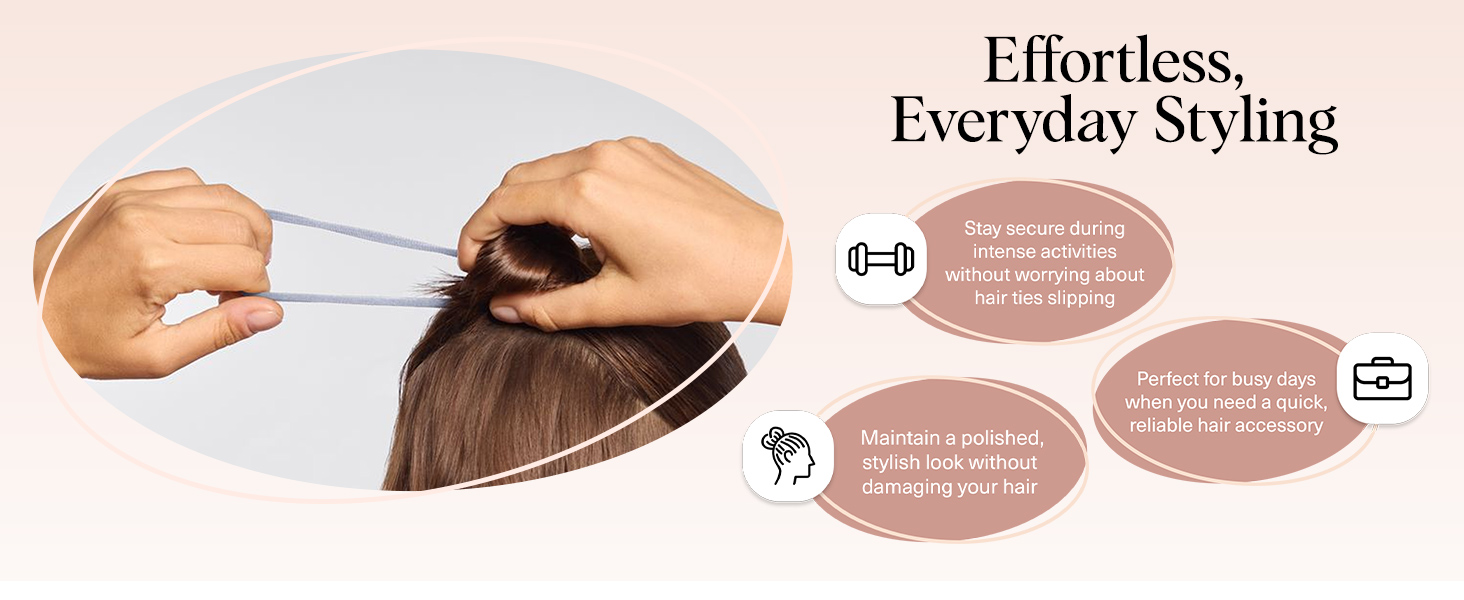 Effortless, Everyday Styling

Stay secure during intense activities without worrying about hair ties slipping

Perfect for busy days when you need a quick, reliable hair accessory

Maintain a polished, stylish look without damaging your hair